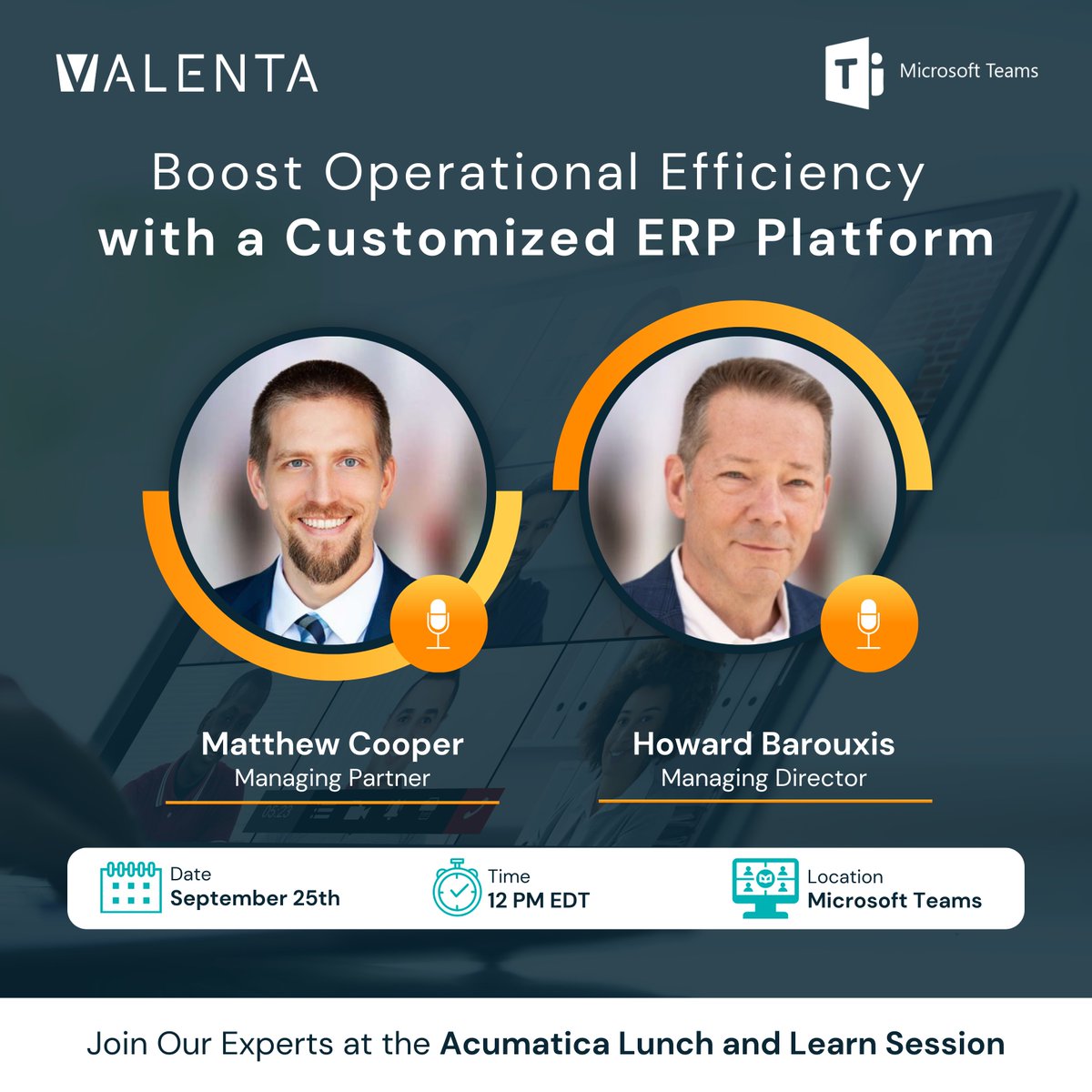 VALENTA

Microsoft Teams

Boost Operational Efficiency
with a Customized ERP Platform

Matthew Cooper
Managing Partner

Howard Barouxis
Managing Director

Date
September 25th

Time
12 PM EDT

Location
Microsoft Teams

Join Our Experts at the Acumatica Lunch and Learn Session